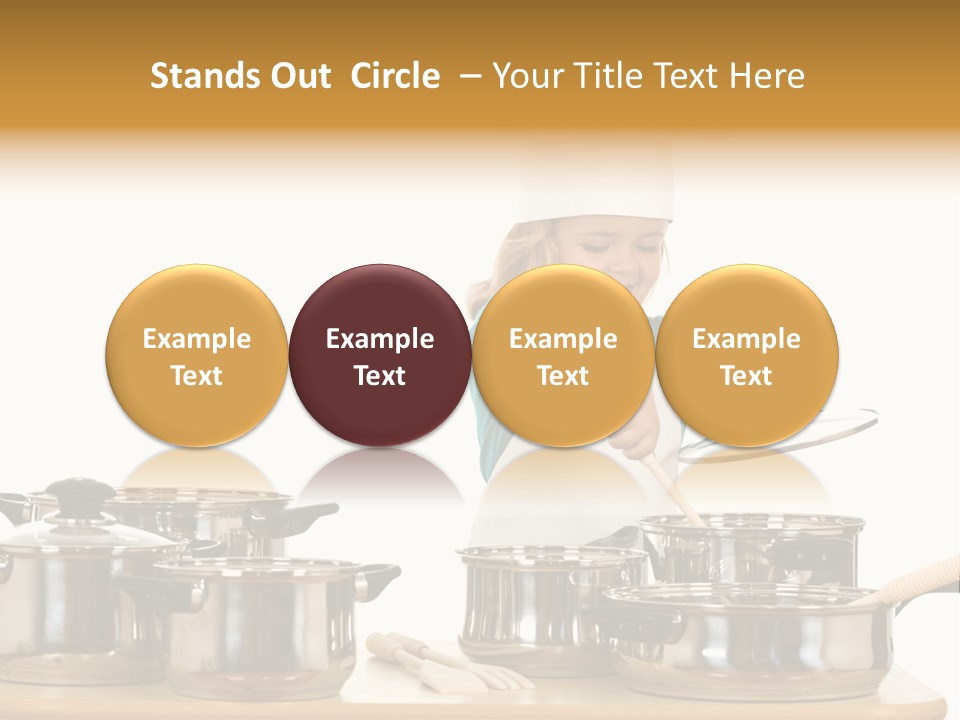 Stands Out Circle – Your Title Text Here

Example Text

Example Text

Example Text

Example Text